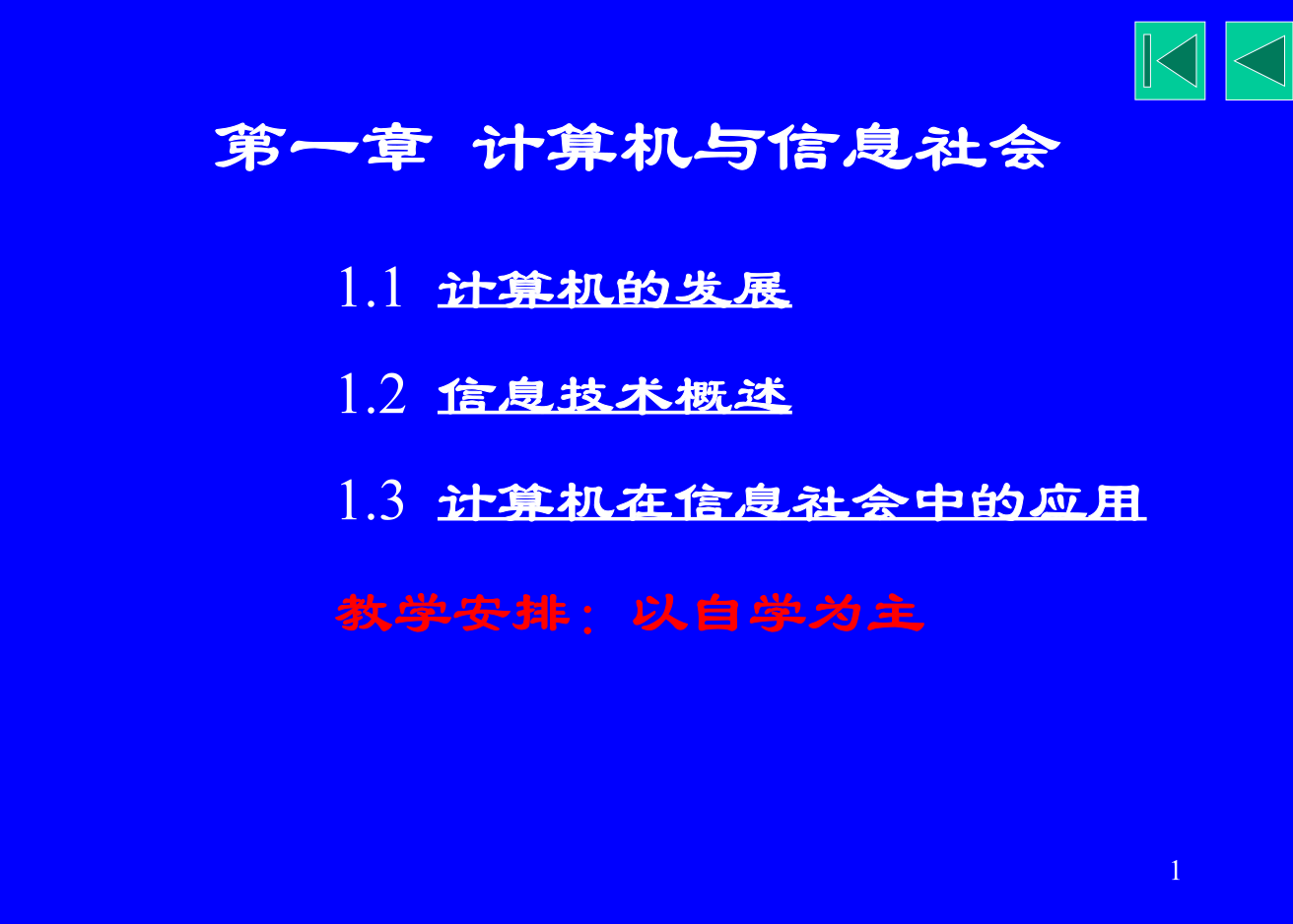 第一章 计算机与信息社会

1.1 计算机的发展

1.2 信息技术概述

1.3 计算机在信息社会中的应用

教学安排：以自学为主

1